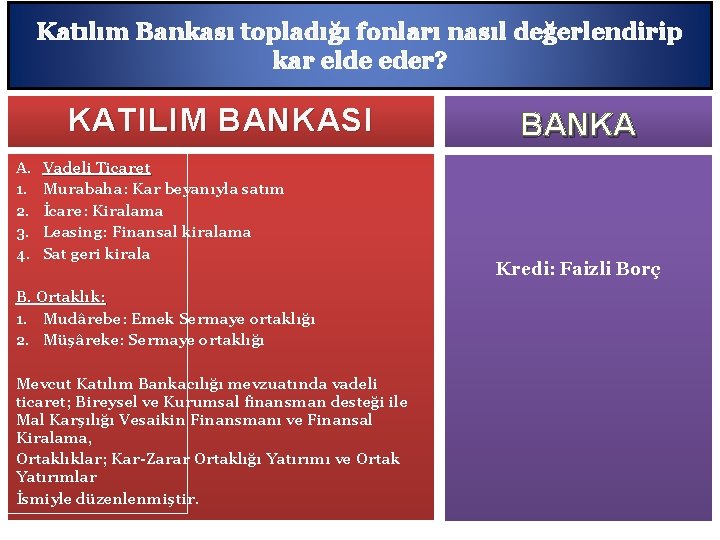 Katılım Bankası topladığı fonları nasıl değerlendirip kar elde eder?

KATILIM BANKASI

A. Vadeli Ticaret
1. Murabaha: Kar beyanıyla satım
2. İcare: Kiralama
3. Leasing: Finansal kiralama
4. Sat geri kirala

B. Ortaklık:
1. Mudârebe: Emek Sermaye ortaklığı
2. Müşâreke: Sermaye ortaklığı

Mevcut Katılım Bankacılığı mevzuatında vadeli ticaret; Bireysel ve Kurumsal finansman desteği ile Mal Karşılığı Vesaikin Finansmanı ve Finansal Kiralama,
Ortaklıklar; Kar-Zarar Ortaklığı Yatırımı ve Ortak Yatırımlar
İsmiyle düzenlenmiştir.

BANKA

Kredi: Faizli Borç